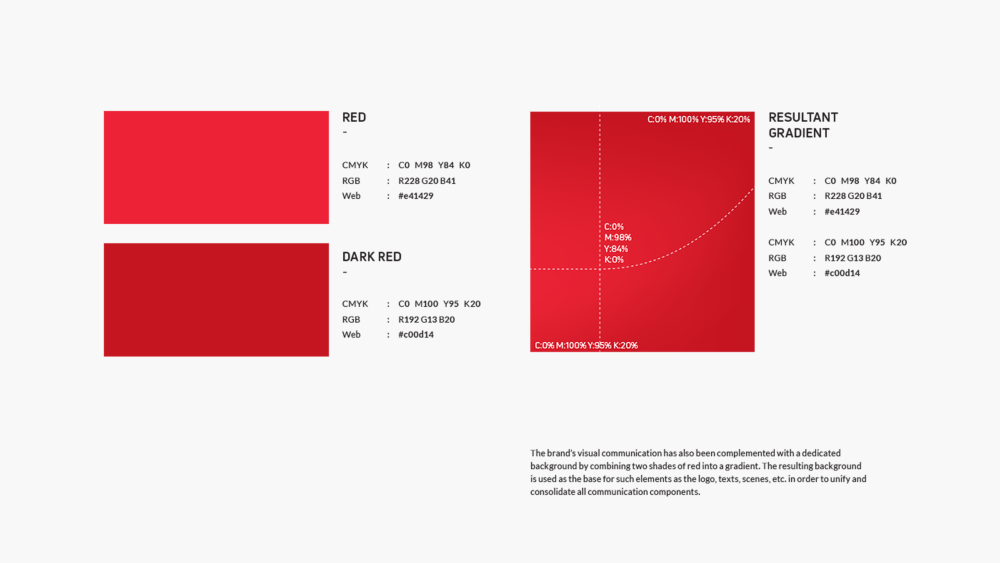 RED
-

CMYK : C0 M98 Y84 K0
RGB : R228 G20 B41
Web : #e41429

DARK RED
-

CMYK : C0 M100 Y95 K20
RGB : R192 G13 B20
Web : #c00d14

C:0% M:100% Y:95% K:20%

C:0%
M:98%
Y:84%
K:0%

C:0% M:100% Y:95% K:20%

RESULTANT GRADIENT
-

CMYK : C0 M98 Y84 K0
RGB : R228 G20 B41
Web : #e41429

CMYK : C0 M100 Y95 K20
RGB : R192 G13 B20
Web : #c00d14

The brand's visual communication has also been complemented with a dedicated background by combining two shades of red into a gradient. The resulting background is used as the base for such elements as the logo, texts, scenes, etc. in order to unify and consolidate all communication components.